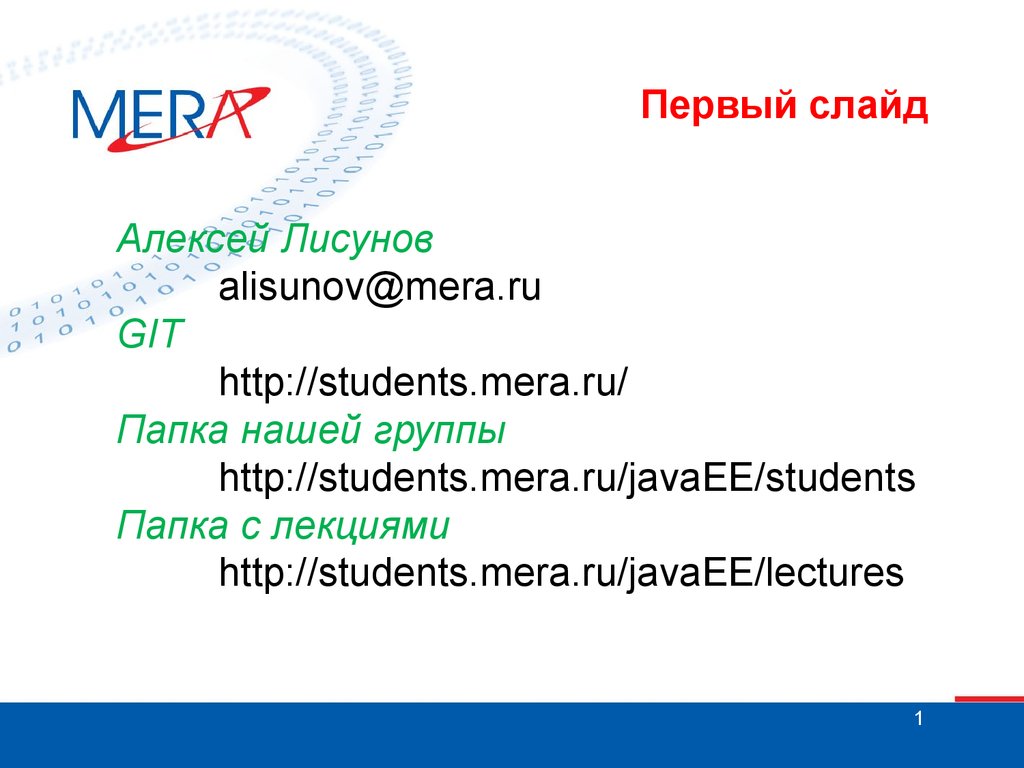 MERA

Первый слайд

Алексей Лисунов
alisunov@mera.ru
GIT
http://students.mera.ru/
Папка нашей группы
http://students.mera.ru/javaEE/students
Папка с лекциями
http://students.mera.ru/javaEE/lectures

1